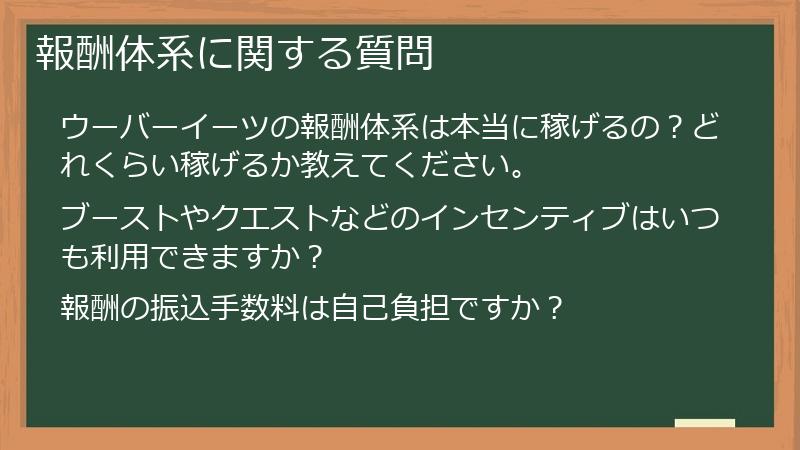 報酬体系に関する質問

ウーバーイーツの報酬体系は本当に稼げるの？どれくらい稼げるか教えてください。

ブーストやクエストなどのインセンティブはいつも利用できますか？

報酬の振込手数料は自己負担ですか？